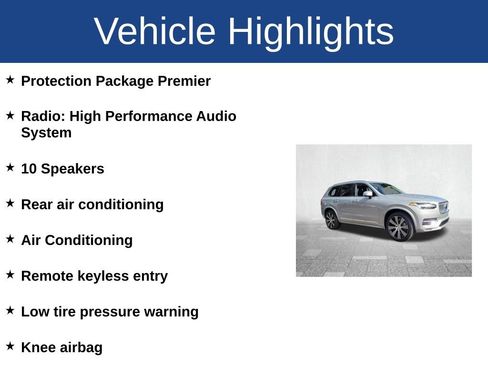 Vehicle Highlights

★ Protection Package Premier

★ Radio: High Performance Audio System

★ 10 Speakers

★ Rear air conditioning

★ Air Conditioning

★ Remote keyless entry

★ Low tire pressure warning

★ Knee airbag